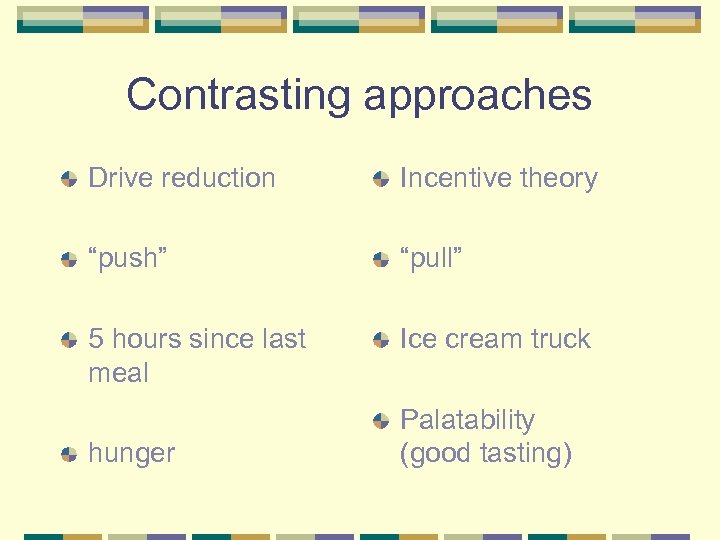 Contrasting approaches

Drive reduction

“push”

5 hours since last meal

hunger

Incentive theory

“pull”

Ice cream truck

Palatability (good tasting)